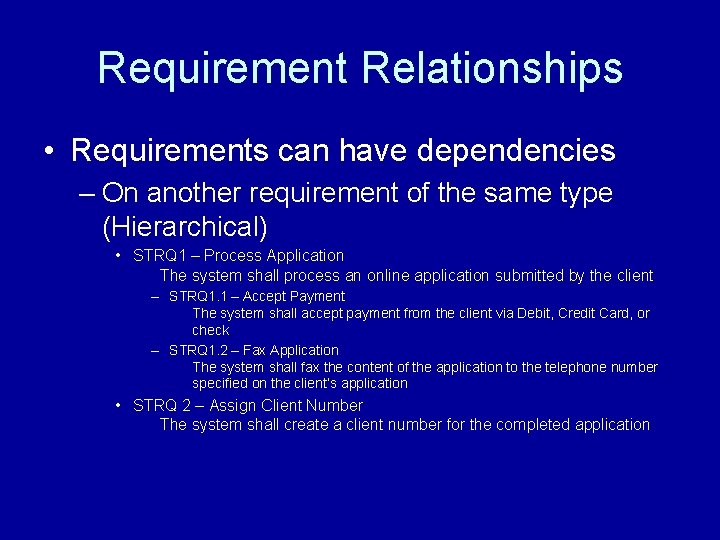 Requirement Relationships

• Requirements can have dependencies

– On another requirement of the same type (Hierarchical)

• STRQ1 – Process Application
The system shall process an online application submitted by the client

– STRQ1.1 – Accept Payment
The system shall accept payment from the client via Debit, Credit Card, or check

– STRQ1.2 – Fax Application
The system shall fax the content of the application to the telephone number specified on the client's application

• STRQ 2 – Assign Client Number
The system shall create a client number for the completed application